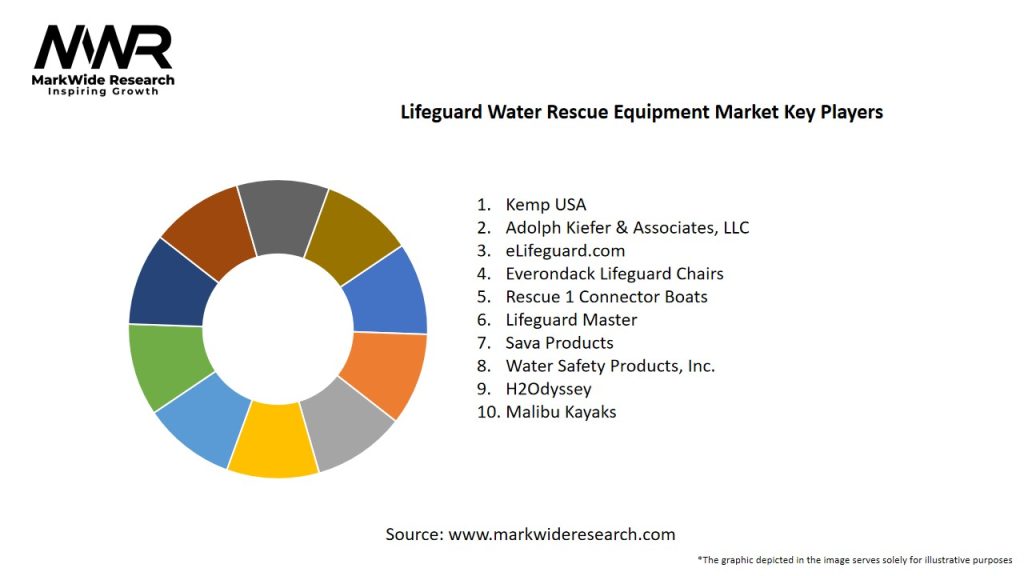 MWR
MarkWide Research
Inspiring Growth

Lifeguard Water Rescue Equipment Market Key Players

1. Kemp USA
2. Adolph Kiefer & Associates, LLC
3. eLifeguard.com
4. Everondack Lifeguard Chairs
5. Rescue 1 Connector Boats
6. Lifeguard Master
7. Sava Products
8. Water Safety Products, Inc.
9. H2Odyssey
10. Malibu Kayaks

Source: www.markwideresearch.com

*The graphic depicted in the image serves solely for illustrative purposes